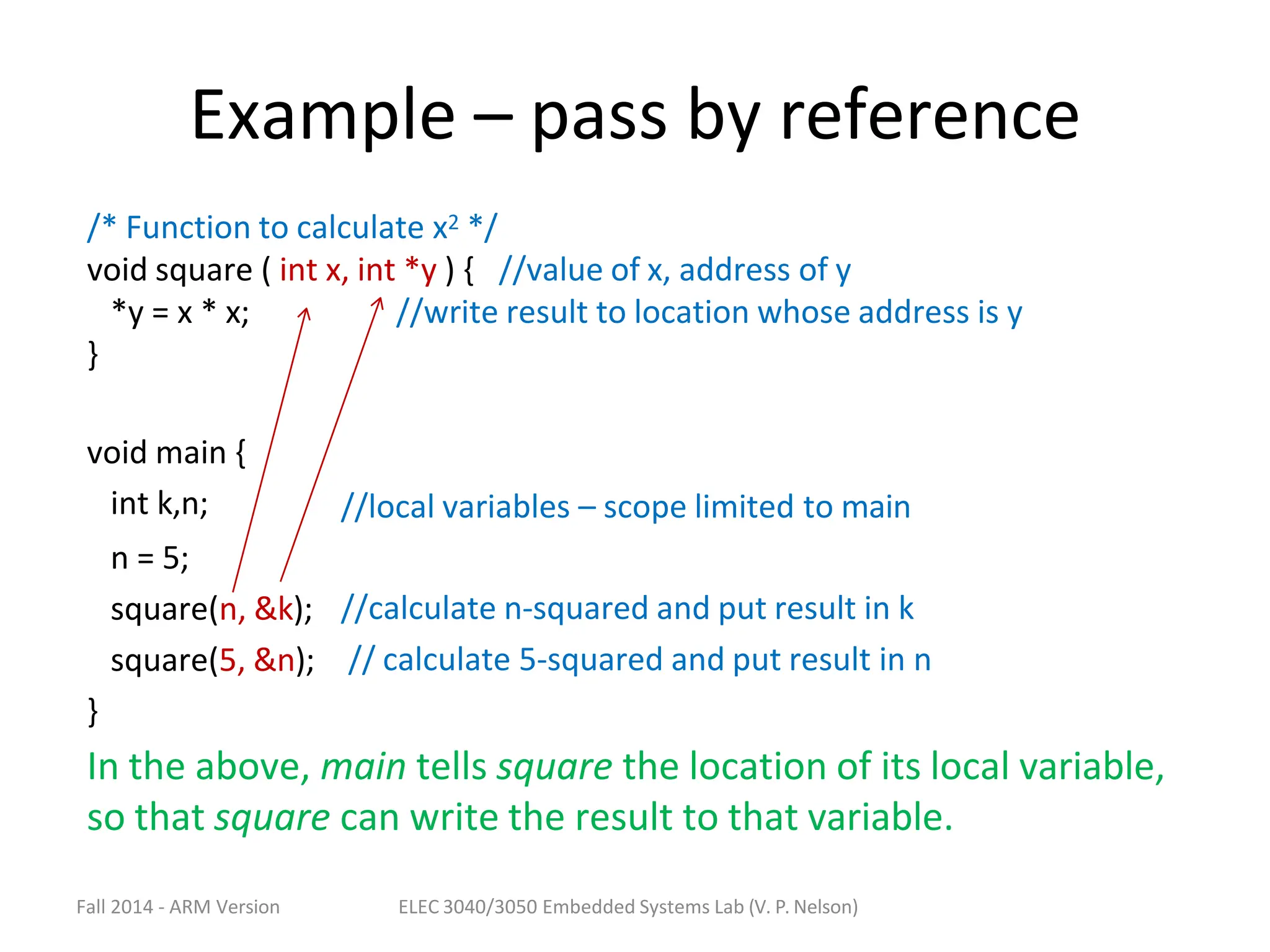 Example – pass by reference

/* Function to calculate $x^2$ */
void square ( int x, int *y ) { //value of x, address of y
*y = x * x; //write result to location whose address is y
}

void main {
int k,n; //local variables – scope limited to main
n = 5;
square(n, &k); //calculate n-squared and put result in k
square(5, &n); // calculate 5-squared and put result in n
}

In the above, main tells square the location of its local variable, so that square can write the result to that variable.

Fall 2014 - ARM Version

ELEC 3040/3050 Embedded Systems Lab (V. P. Nelson)